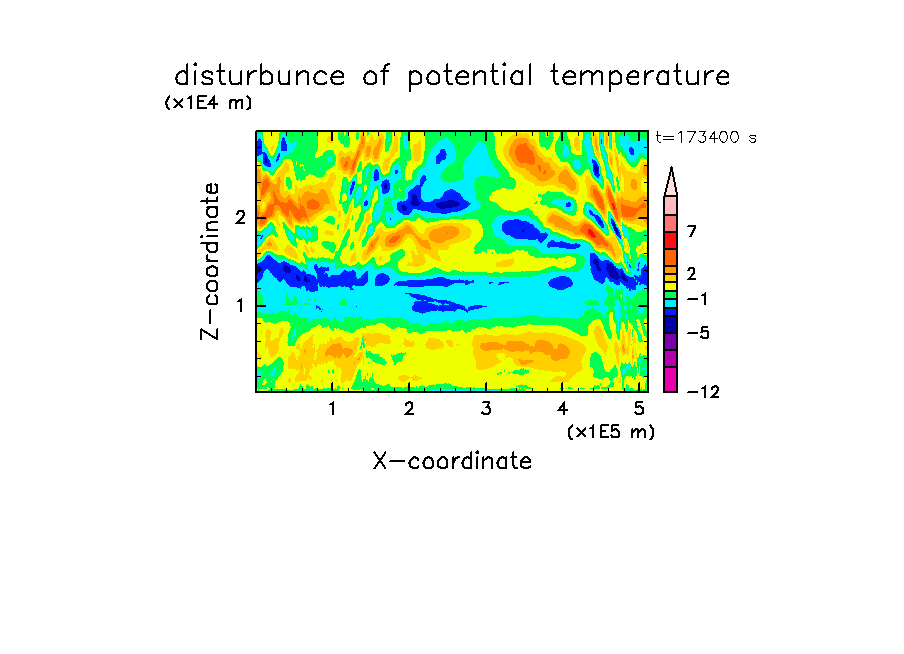 disturbunce of potential temperature

(x1E4 m)

t=173400 s

Z-coordinate

2

1

7

2

−1

−5

−12

1 2 3 4 5

(x1E5 m)

X-coordinate